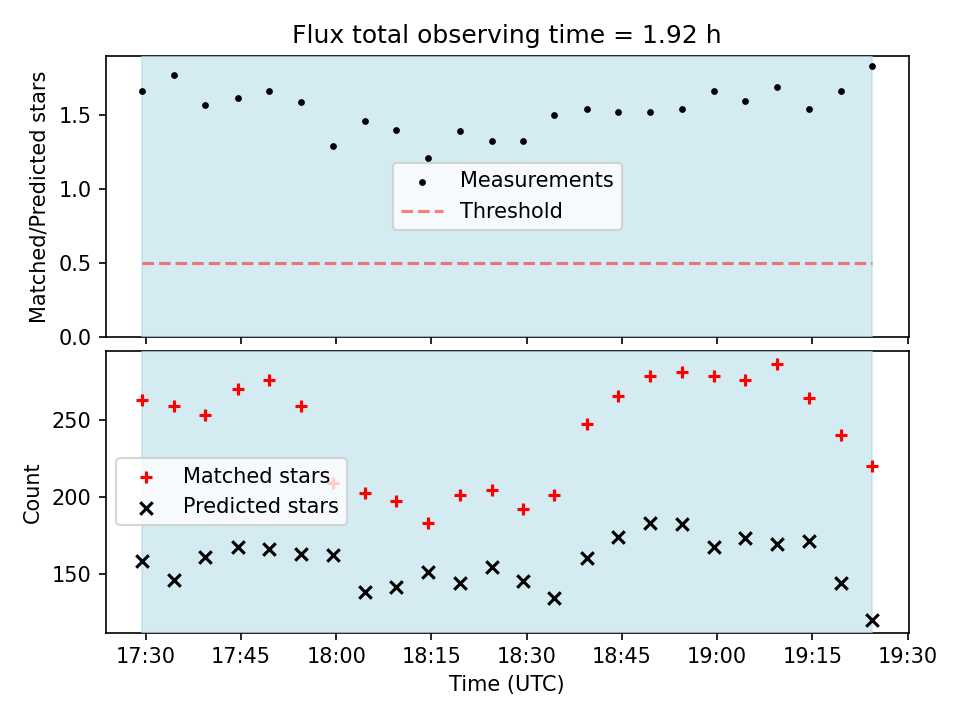 Flux total observing time = 1.92 h

Matched/Predicted stars

1.5
1.0
0.5
0.0

Measurements
Threshold

Count

250
200
150

Matched stars
Predicted stars

17:30 17:45 18:00 18:15 18:30 18:45 19:00 19:15 19:30
Time (UTC)